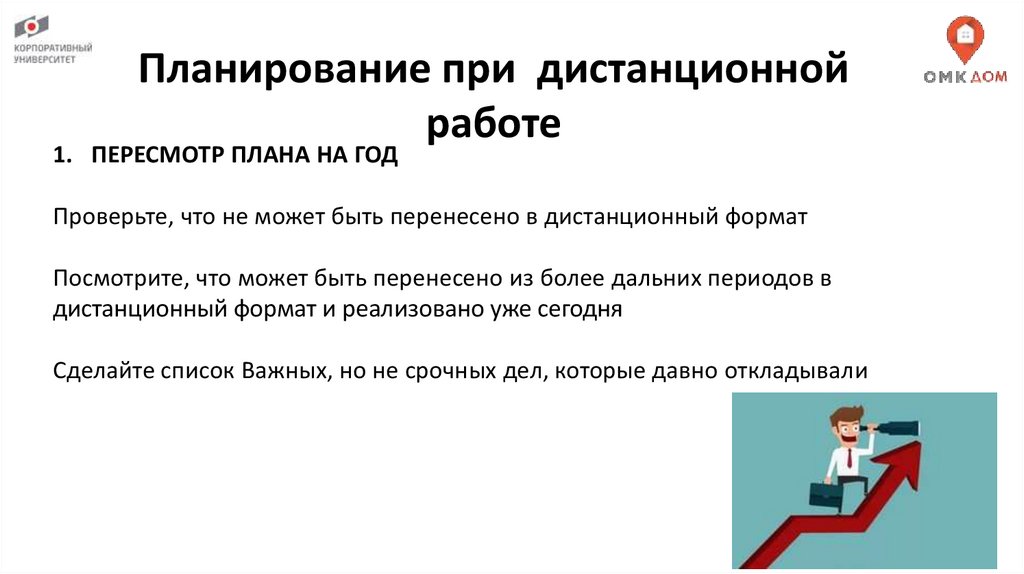 КОРПОРАТИВНЫЙ УНИВЕРСИТЕТ

ОМК ДОМ

Планирование при дистанционной работе

1. ПЕРЕСМОТР ПЛАНА НА ГОД

Проверьте, что не может быть перенесено в дистанционный формат

Посмотрите, что может быть перенесено из более дальних периодов в дистанционный формат и реализовано уже сегодня

Сделайте список Важных, но не срочных дел, которые давно откладывали